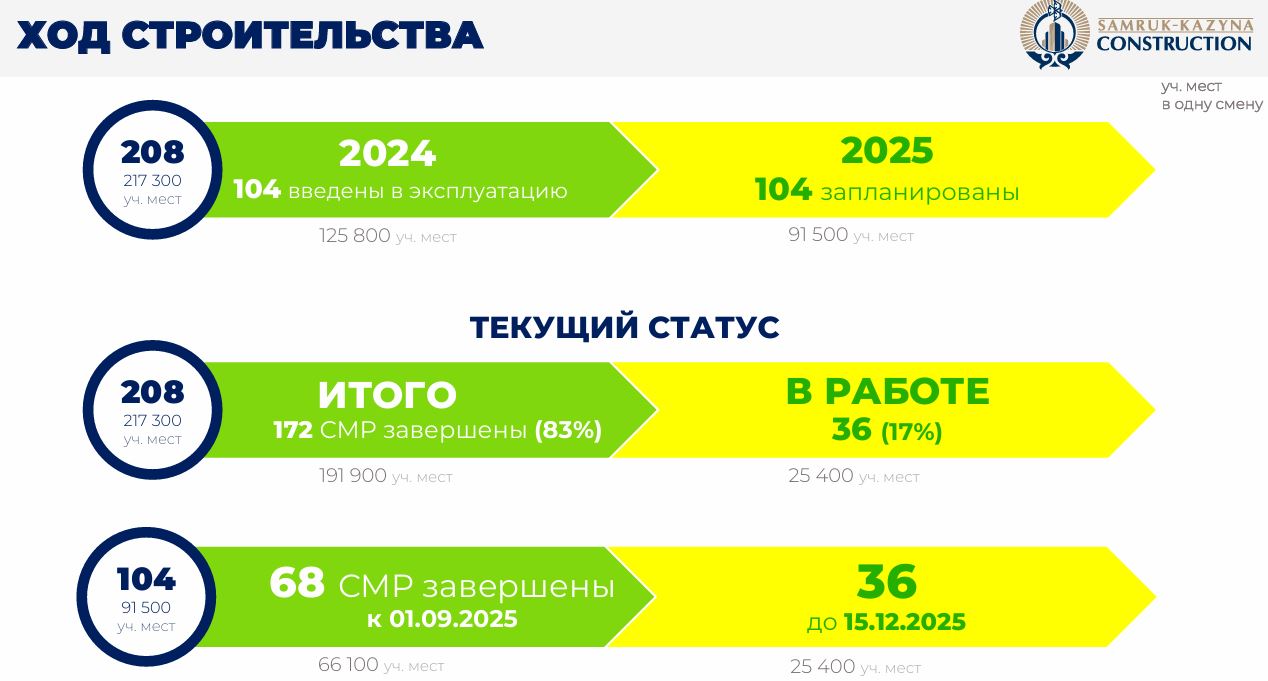 ХОД СТРОИТЕЛЬСТВА

SAMRUK-KAZYNA CONSTRUCTION

уч. мест в одну смену

208
217 300
уч. мест

2024
104 введены в эксплуатацию

125 800 уч. мест

2025
104 запланированы

91 500 уч. мест

ТЕКУЩИЙ СТАТУС

208
217 300
уч. мест

ИТОГО
172 СМР завершены (83%)

191 900 уч. мест

В РАБОТЕ
36 (17%)

25 400 уч. мест

104
91 500
уч. мест

68 СМР завершены
к 01.09.2025

66 100 уч. мест

36
до 15.12.2025

25 400 уч. мест